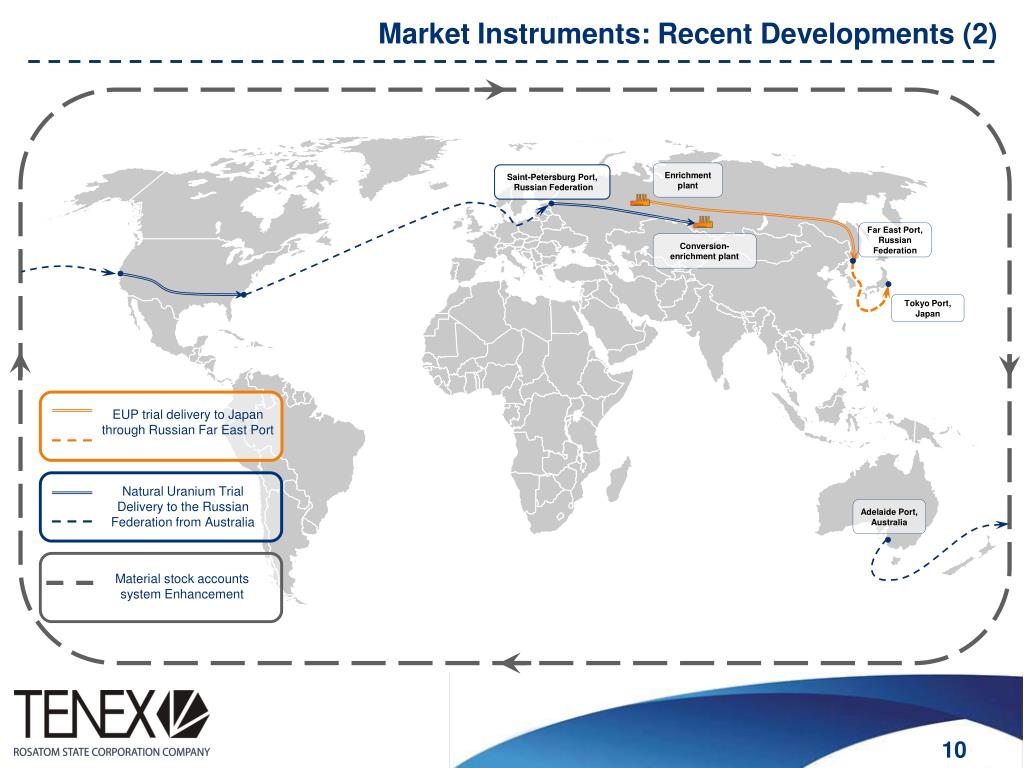 Market Instruments: Recent Developments (2)

Saint-Petersburg Port, Russian Federation

Enrichment plant

Conversion-enrichment plant

Far East Port, Russian Federation

Tokyo Port, Japan

Adelaide Port, Australia

EUP trial delivery to Japan through Russian Far East Port

Natural Uranium Trial Delivery to the Russian Federation from Australia

Material stock accounts system Enhancement

TENEX

ROSATOM STATE CORPORATION COMPANY

10